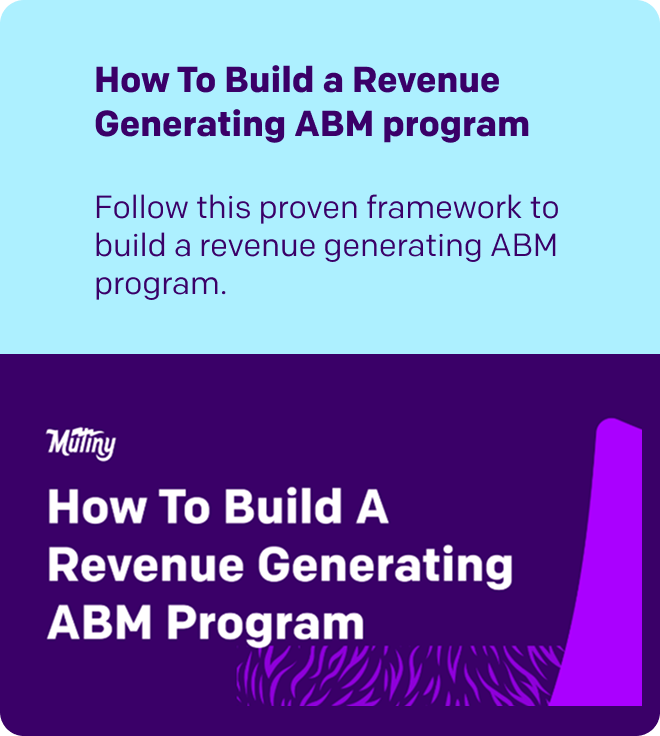 How To Build a Revenue Generating ABM program

Follow this proven framework to build a revenue generating ABM program.

Mutiny

How To Build A Revenue Generating ABM Program